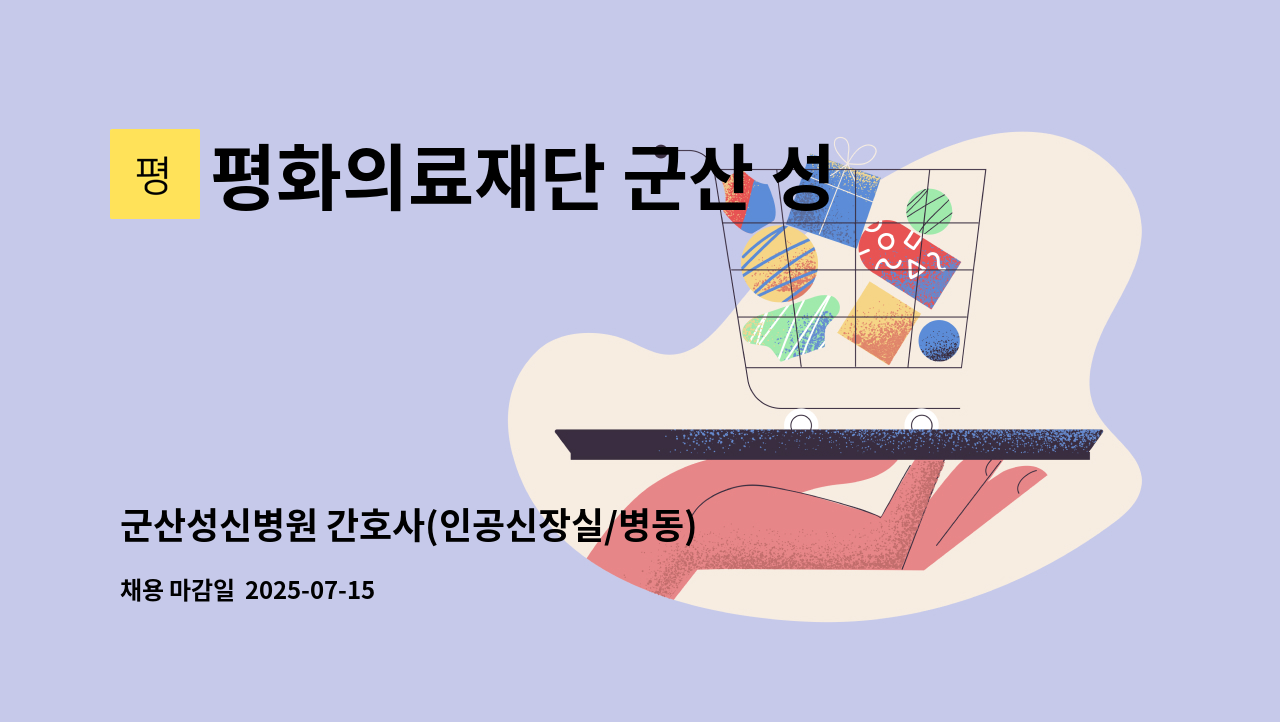 평 평화의료재단 군산 성

군산성신병원 간호사(인공신장실/병동)

채용 마감일 2025-07-15